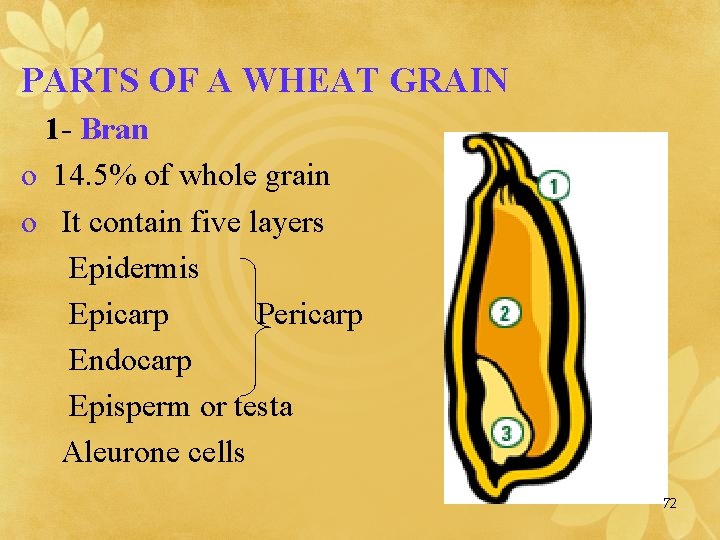 PARTS OF A WHEAT GRAIN

1- Bran

o 14.5% of whole grain

o It contain five layers

Epidermis

Epicarp Pericarp

Endocarp

Episperm or testa

Aleurone cells

1

2

3

72